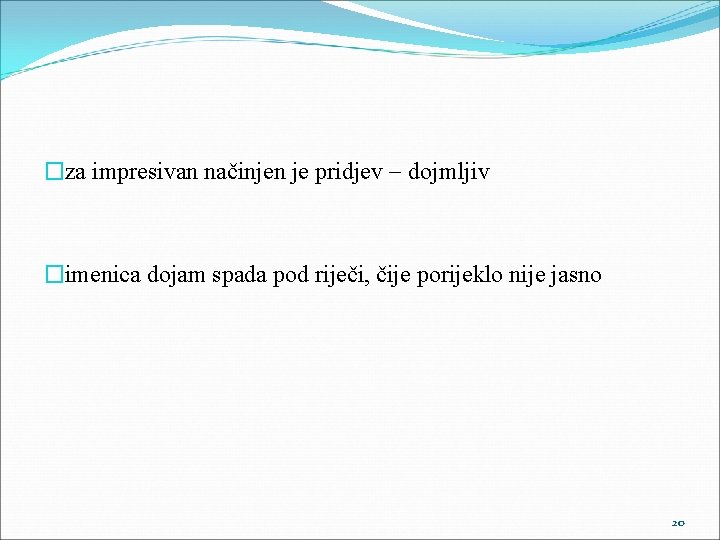 za impresivan načinjen je pridjev – dojmljiv

imenica dojam spada pod riječi, čije porijeklo nije jasno

20